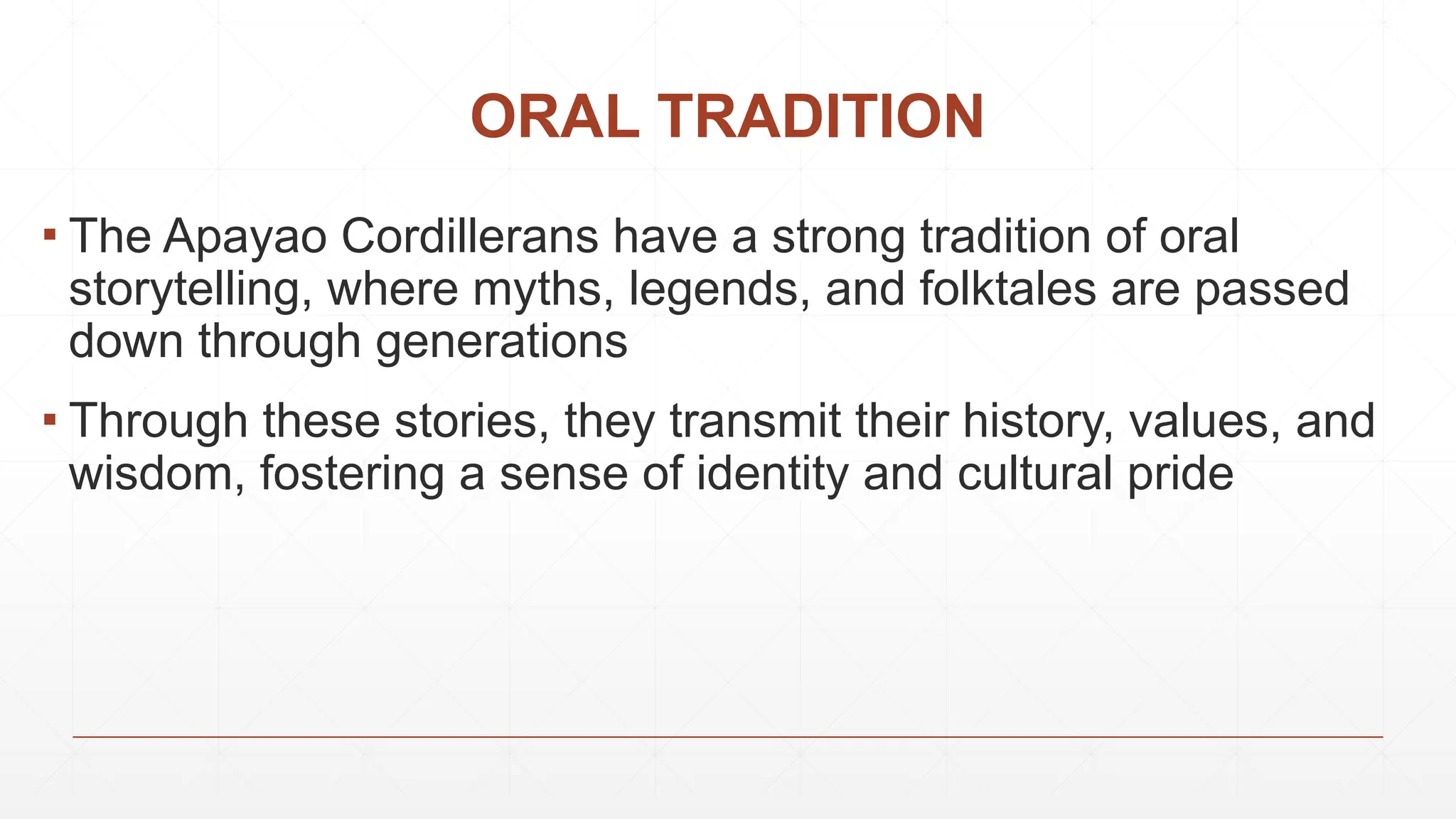 ORAL TRADITION

▪ The Apayao Cordillerans have a strong tradition of oral storytelling, where myths, legends, and folktales are passed down through generations

▪ Through these stories, they transmit their history, values, and wisdom, fostering a sense of identity and cultural pride